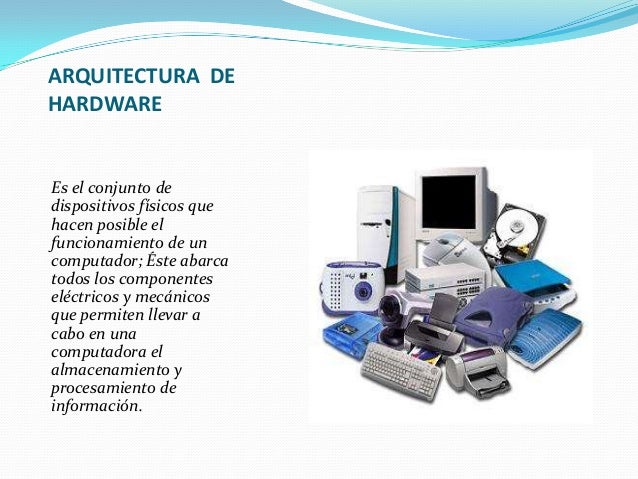 ARQUITECTURA DE HARDWARE

Es el conjunto de dispositivos físicos que hacen posible el funcionamiento de un computador; Éste abarca todos los componentes eléctricos y mecánicos que permiten llevar a cabo en una computadora el almacenamiento y procesamiento de información.